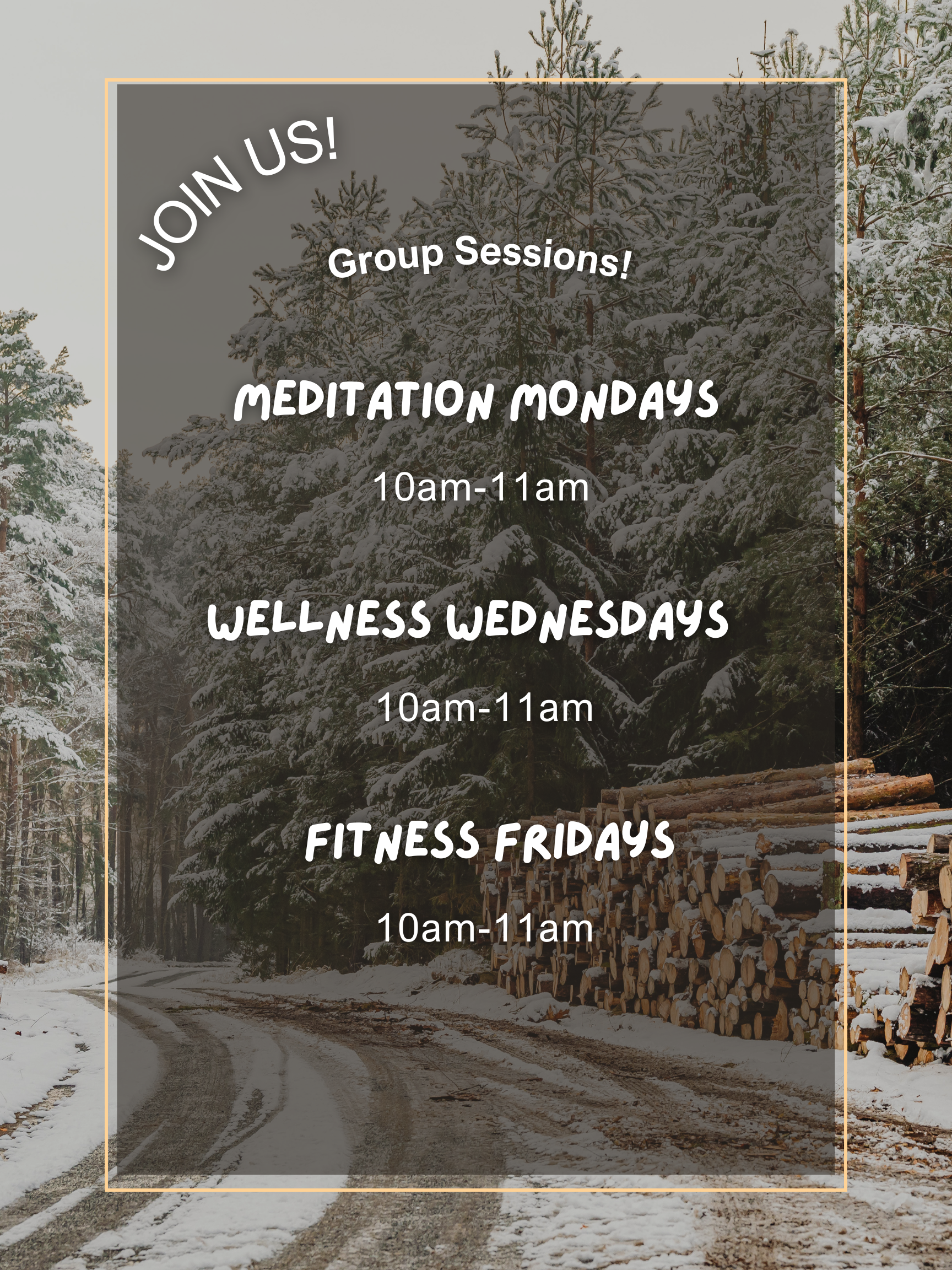 JOIN US!

Group Sessions!

MEDITATION MONDAYS

10am-11am

WELLNESS WEDNESDAYS

10am-11am

FITNESS FRIDAYS

10am-11am